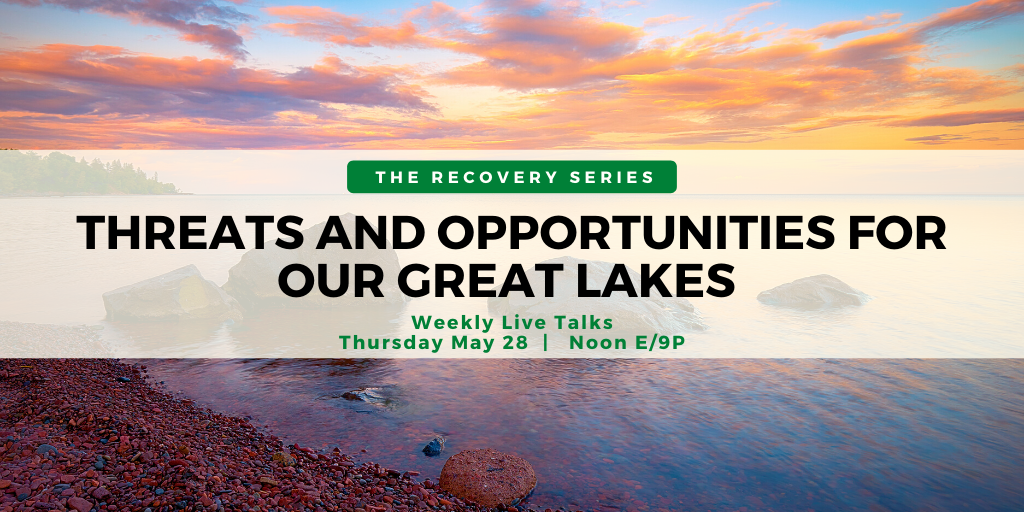 THE RECOVERY SERIES

THREATS AND OPPORTUNITIES FOR OUR GREAT LAKES

Weekly Live Talks
Thursday May 28 | Noon E/9P